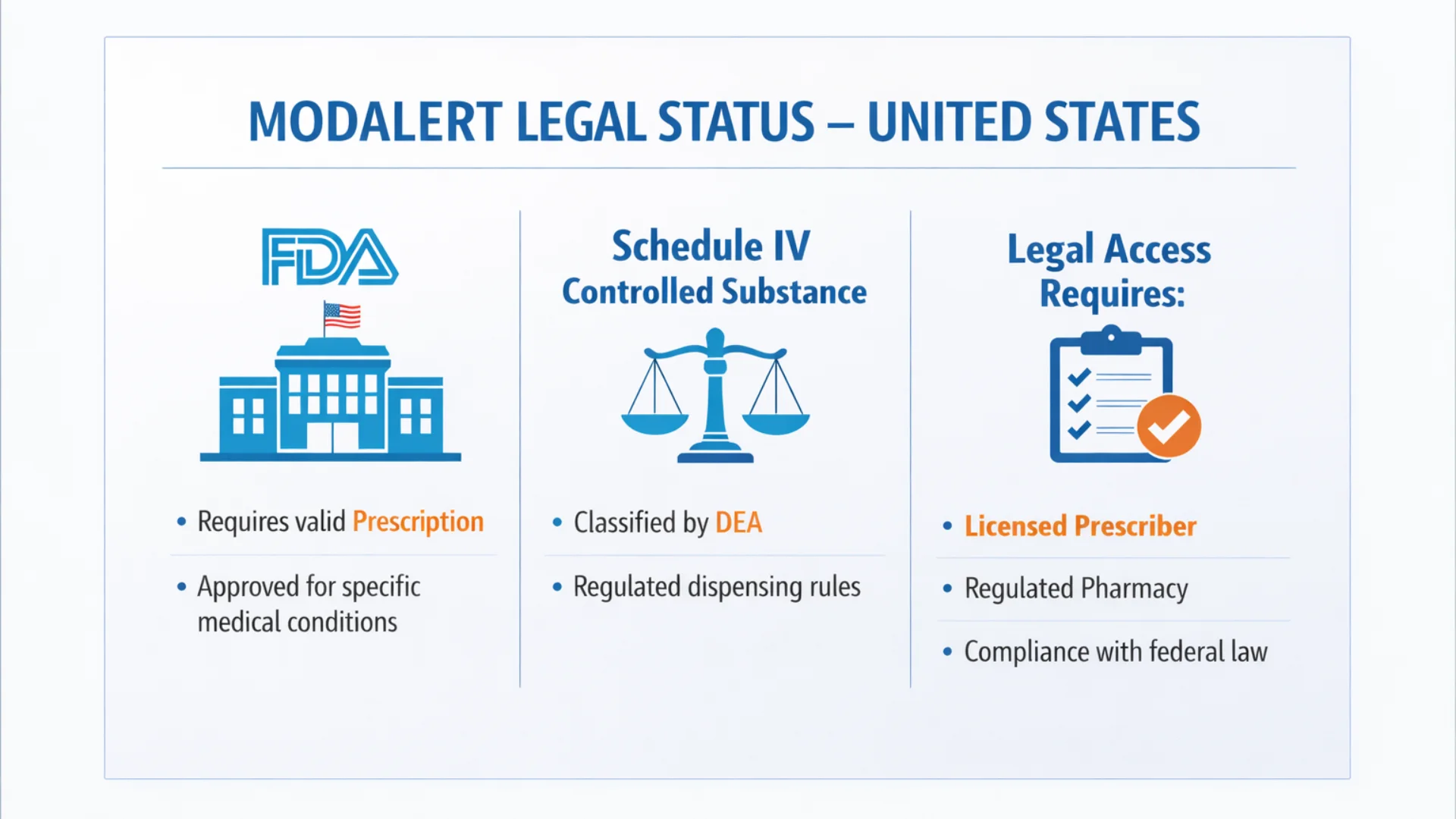 MODALERT LEGAL STATUS – UNITED STATES

FDA

• Requires valid Prescription

• Approved for specific medical conditions

Schedule IV
Controlled Substance

• Classified by DEA

• Regulated dispensing rules

Legal Access Requires:

• Licensed Prescriber

• Regulated Pharmacy

• Compliance with federal law